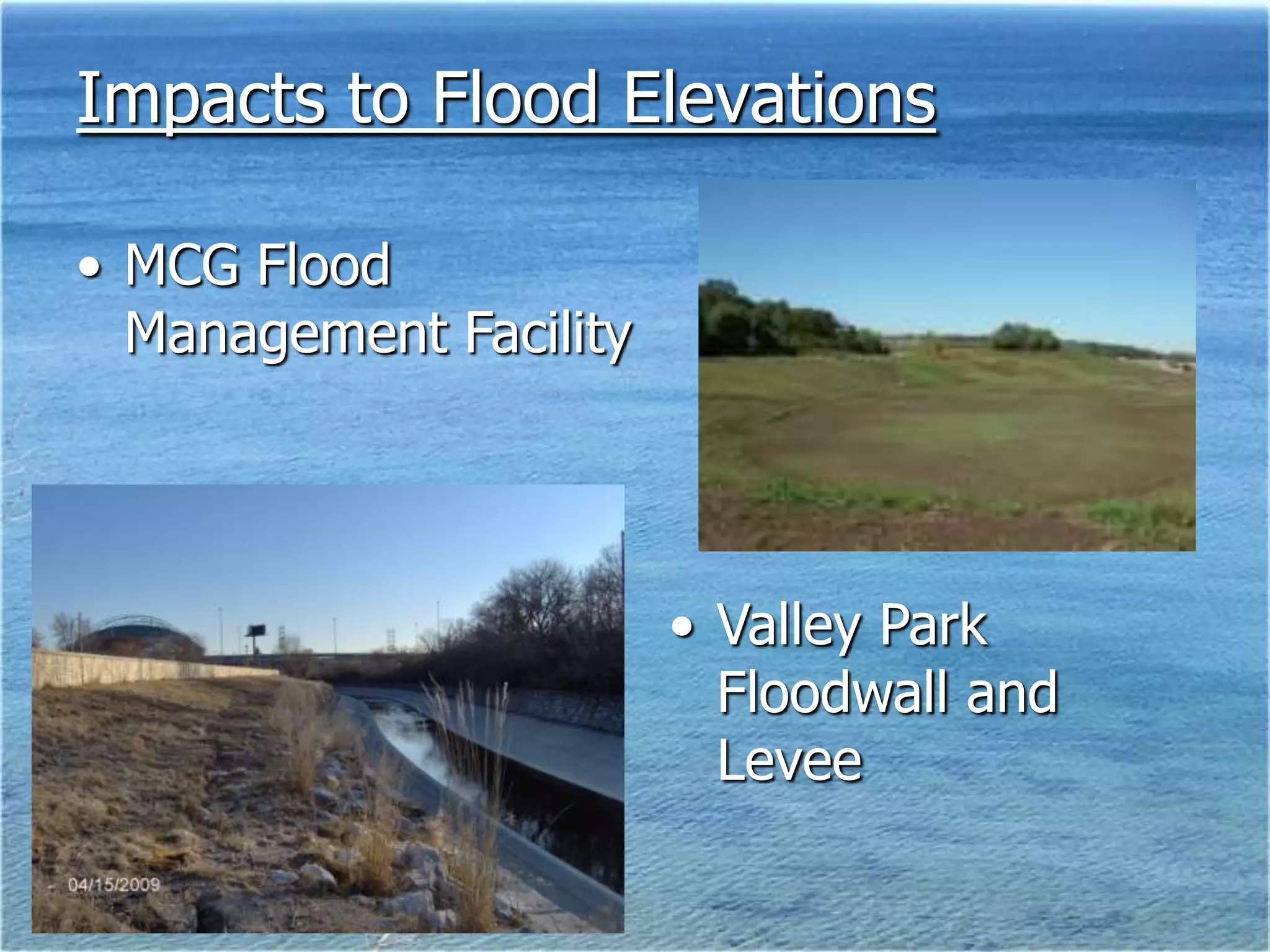 Impacts to Flood Elevations

• MCG Flood Management Facility

04/15/2009

• Valley Park Floodwall and Levee